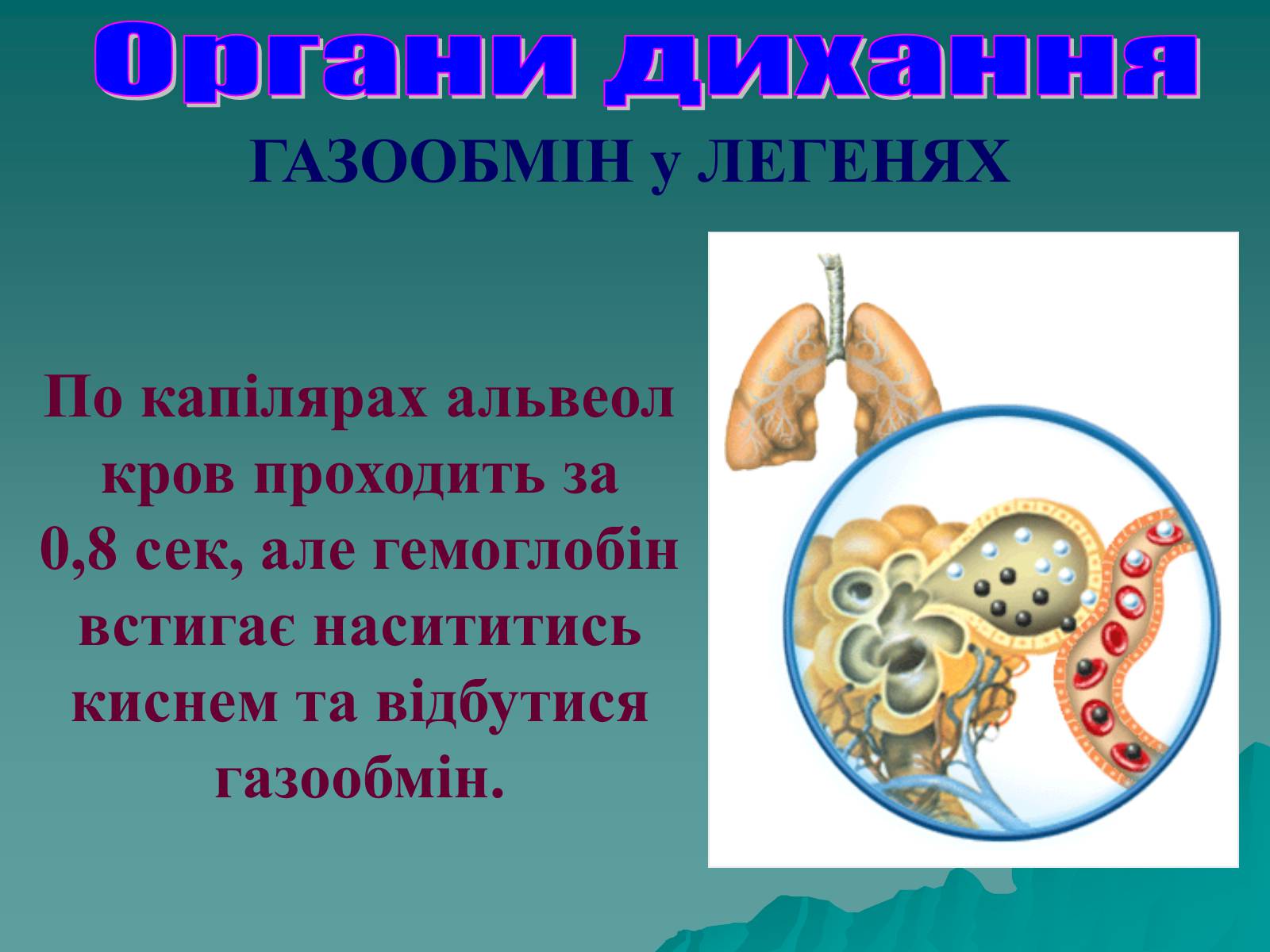 Органи дихання

ГАЗООБМІН у ЛЕГЕНЯХ

По капілярах альвеол кров проходить за 0,8 сек, але гемоглобін встигає насититись киснем та відбутися газообмін.